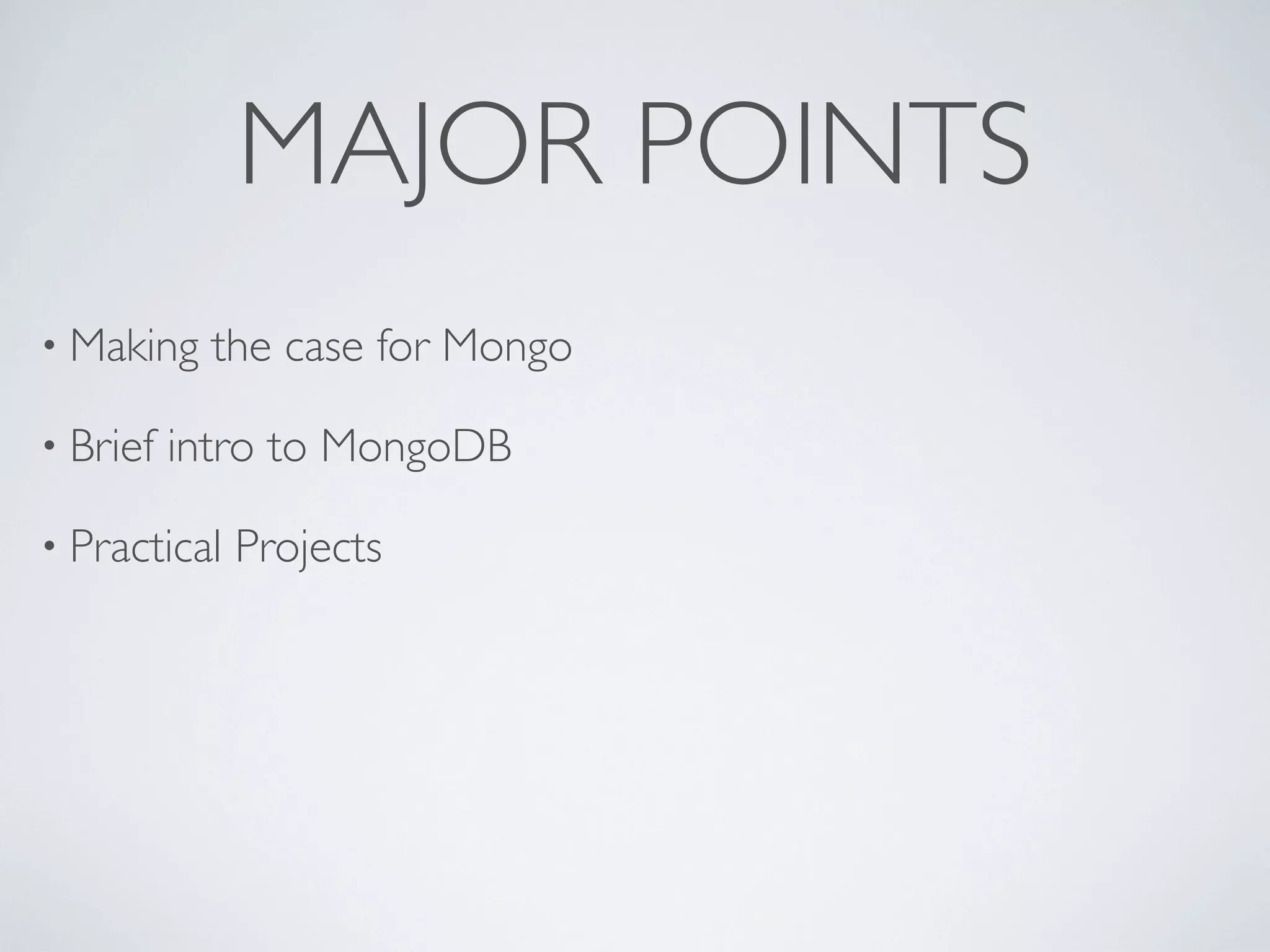 MAJOR POINTS

• Making the case for Mongo

• Brief intro to MongoDB

• Practical Projects